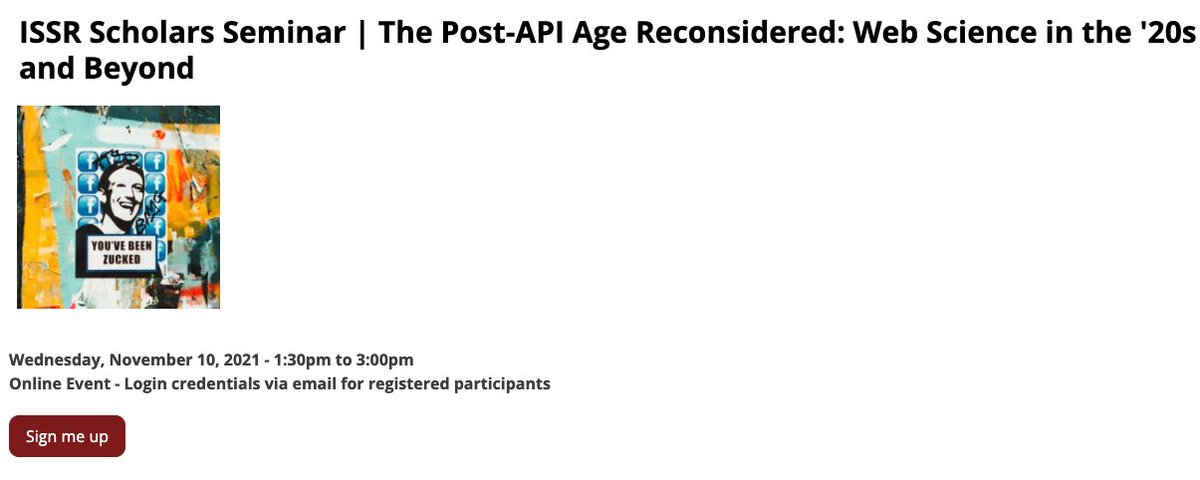 ISSR Scholars Seminar | The Post-API Age Reconsidered: Web Science in the '20s and Beyond

YOU'VE BEEN ZUCKED

Wednesday, November 10, 2021 - 1:30pm to 3:00pm
Online Event - Login credentials via email for registered participants

Sign me up